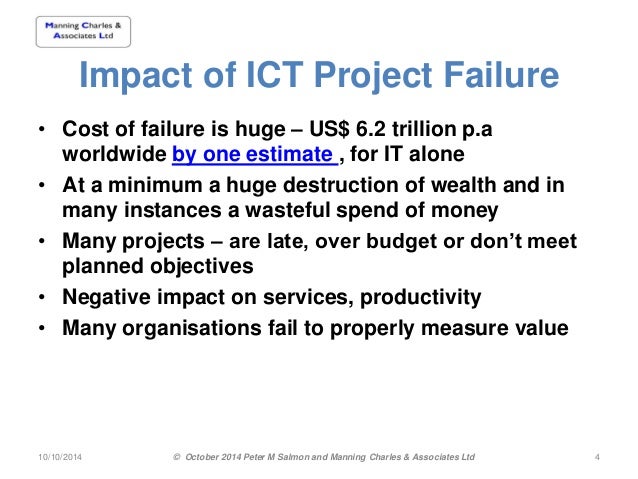 Manning Charles & Associates Ltd

Impact of ICT Project Failure

• Cost of failure is huge – US$ 6.2 trillion p.a worldwide by one estimate , for IT alone
• At a minimum a huge destruction of wealth and in many instances a wasteful spend of money
• Many projects – are late, over budget or don't meet planned objectives
• Negative impact on services, productivity
• Many organisations fail to properly measure value

10/10/2014 © October 2014 Peter M Salmon and Manning Charles & Associates Ltd 4